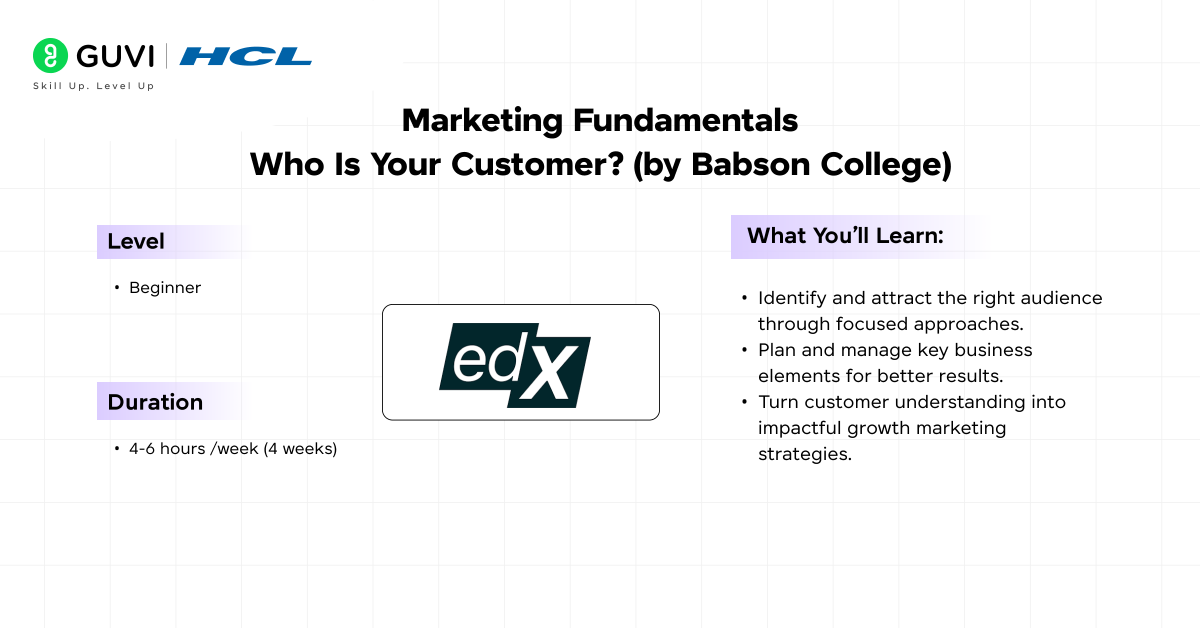 GUVI | HCL
Skill Up. Level Up

Marketing Fundamentals
Who Is Your Customer? (by Babson College)

Level

• Beginner

Duration

• 4-6 hours /week (4 weeks)

edX

What You'll Learn:

• Identify and attract the right audience through focused approaches.
• Plan and manage key business elements for better results.
• Turn customer understanding into impactful growth marketing strategies.